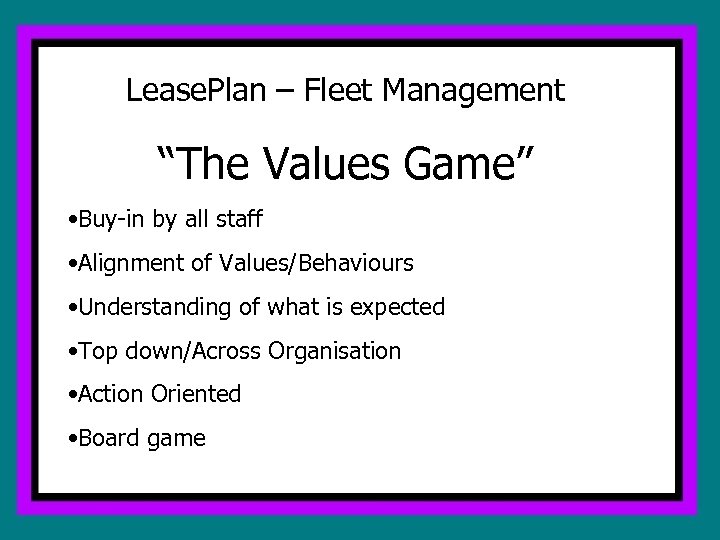 LeasePlan – Fleet Management

“The Values Game”

•Buy-in by all staff

•Alignment of Values/Behaviours

•Understanding of what is expected

•Top down/Across Organisation

•Action Oriented

•Board game